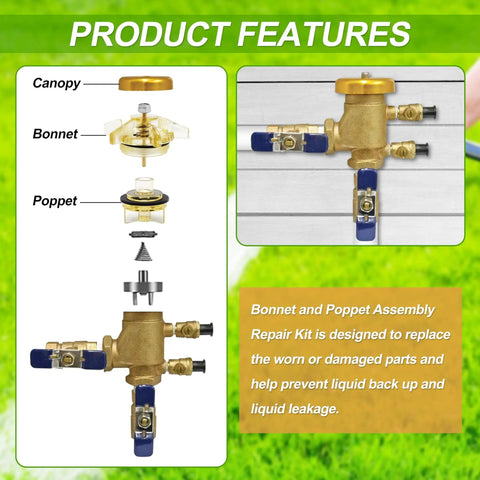 PRODUCT FEATURES

Canopy

Bonnet

Poppet

Bonnet and Poppet Assembly Repair Kit is designed to replace the worn or damaged parts and help prevent liquid back up and liquid leakage.